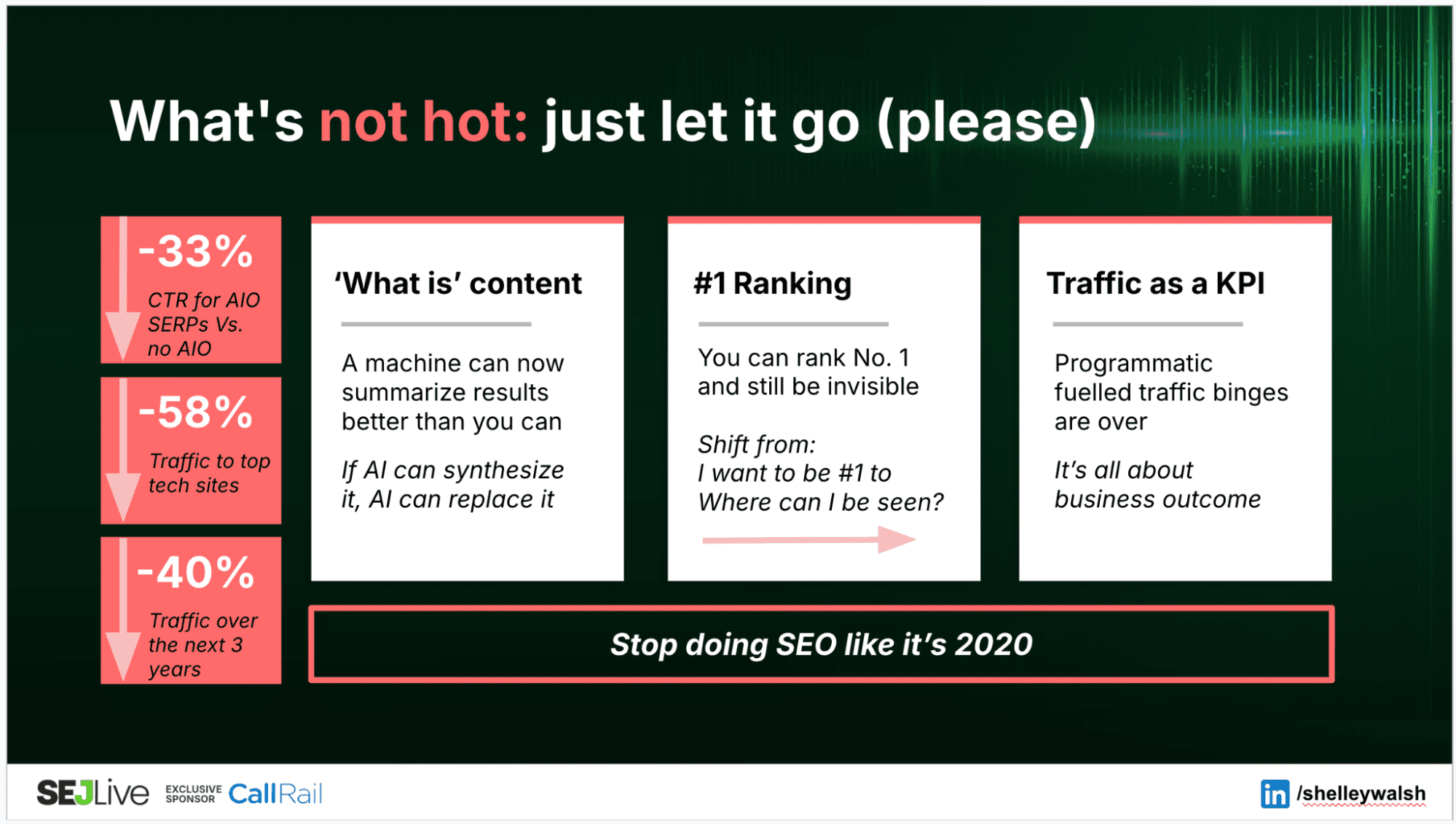 What's not hot: just let it go (please)

-33%
CTR for AIO SERPs Vs. no AIO

-58%
Traffic to top tech sites

-40%
Traffic over the next 3 years

'What is' content

A machine can now summarize results better than you can

If AI can synthesize it, AI can replace it

#1 Ranking

You can rank No. 1 and still be invisible

Shift from:
I want to be #1 to
Where can I be seen?

Traffic as a KPI

Programmatic fuelled traffic binges are over

It's all about business outcome

Stop doing SEO like it's 2020

SEJLive EXCLUSIVE SPONSOR CallRail

in /shelleywalsh